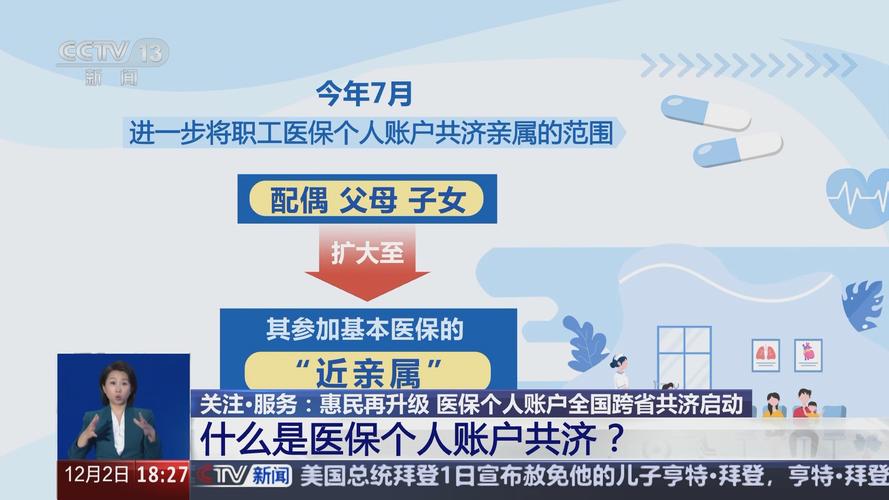 CCTV 13
新闻

今年7月
进一步将职工医保个人账户共济亲属的范围

配偶 父母 子女

扩大至

其参加基本医保的
“近亲属”

关注·服务：惠民再升级 医保个人账户全国跨省共济启动
什么是医保个人账户共济？

12月2日 18:27 CCTV 新闻 美国总统拜登1日宣布赦免他的儿子亨特·拜登，亨特·拜登